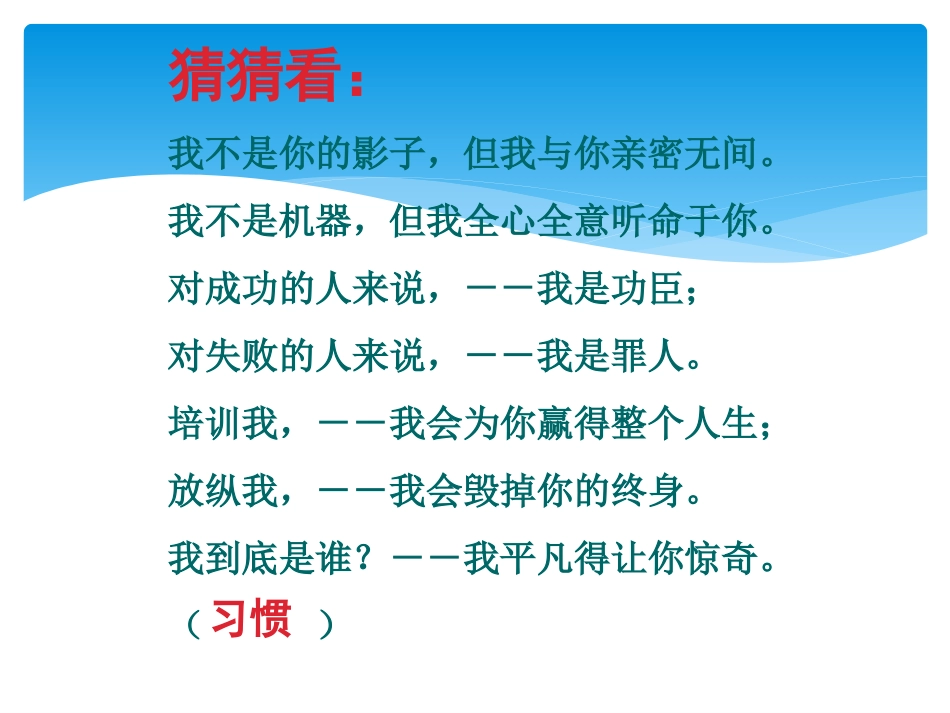 猜猜看：

我不是你的影子，但我与你亲密无间。
我不是机器，但我全心全意听命于你。
对成功的人来说，——我是功臣；
对失败的人来说，——我是罪人。
培训我，——我会为你赢得整个人生；
放纵我，——我会毁掉你的终身。
我到底是谁？——我平凡得让你惊奇。
（习惯 ）